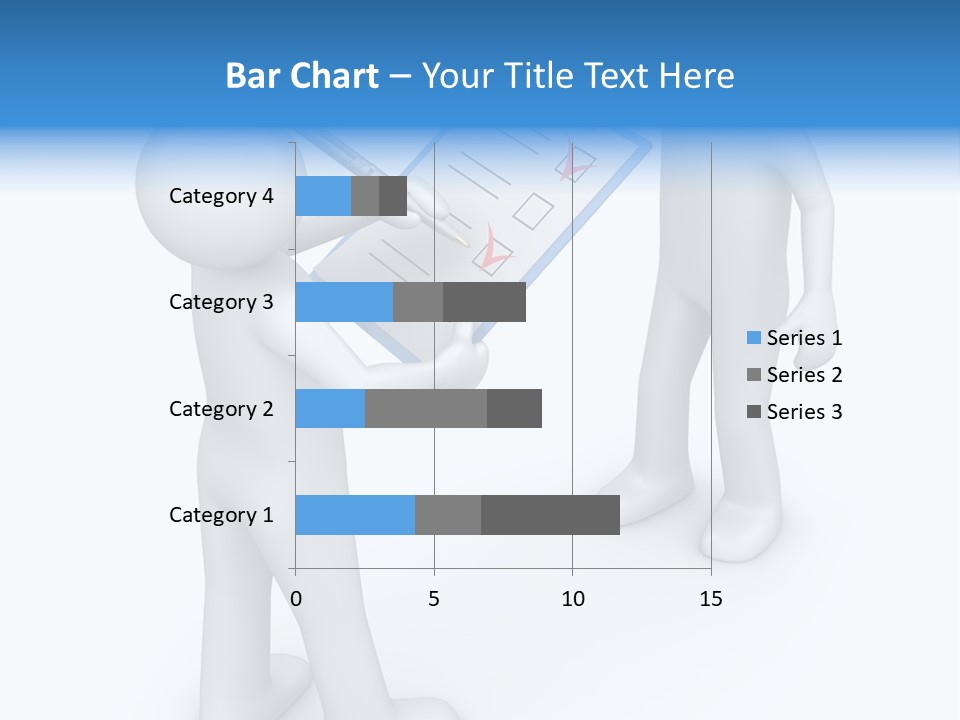 Bar Chart – Your Title Text Here

Category 4
Category 3
Category 2
Category 1

0 5 10 15

Series 1
Series 2
Series 3